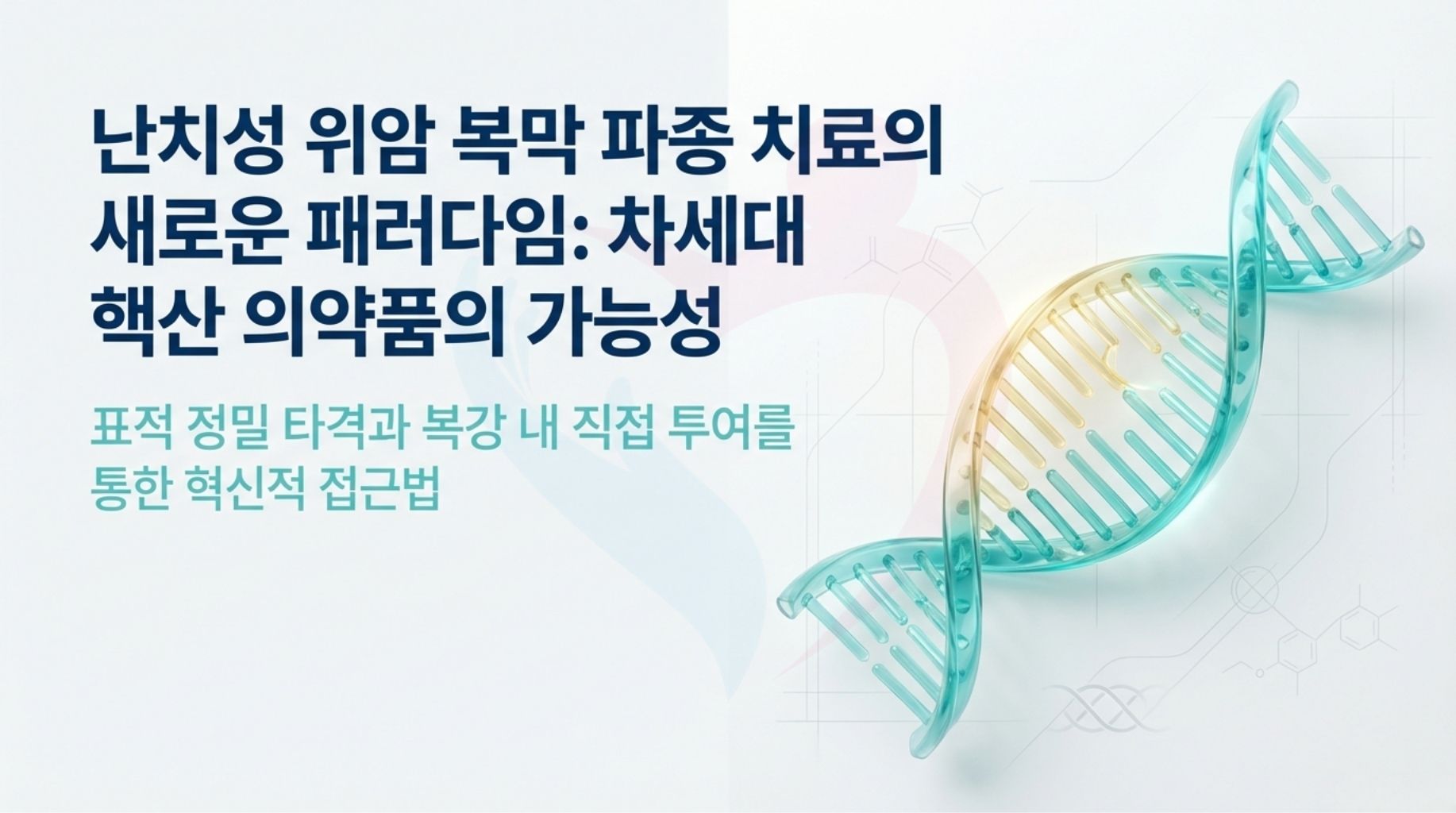 난치성 위암 복막 파종 치료의 새로운 패러다임: 차세대 핵산 의약품의 가능성

표적 정밀 타격과 복강 내 직접 투여를 통한 혁신적 접근법